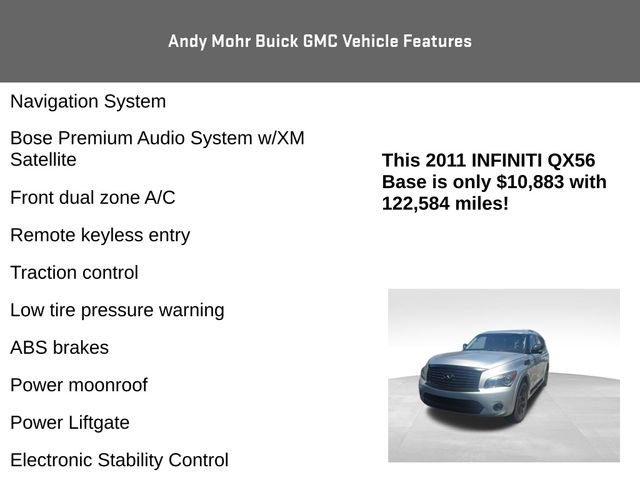 Andy Mohr Buick GMC Vehicle Features

Navigation System

Bose Premium Audio System w/XM Satellite

Front dual zone A/C

Remote keyless entry

Traction control

Low tire pressure warning

ABS brakes

Power moonroof

Power Liftgate

Electronic Stability Control

This 2011 INFINITI QX56 Base is only $10,883 with 122,584 miles!